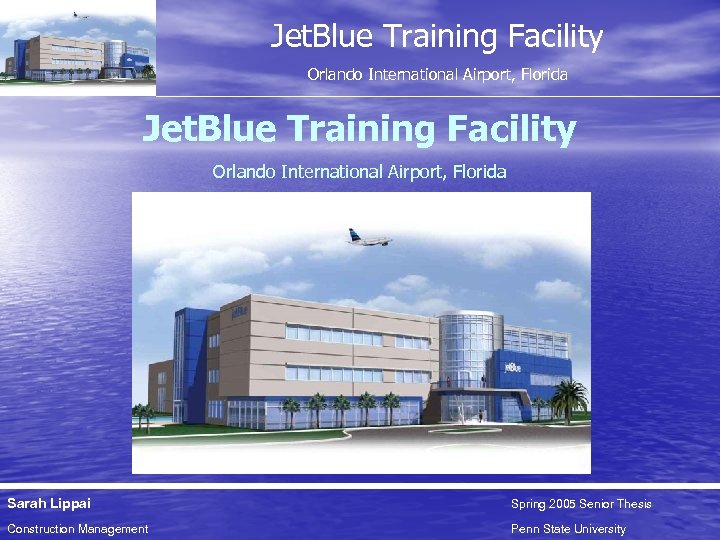 JetBlue Training Facility

Orlando International Airport, Florida

JetBlue Training Facility

Orlando International Airport, Florida

jetBlue

jetBlue

Sarah Lippai

Construction Management

Spring 2005 Senior Thesis

Penn State University